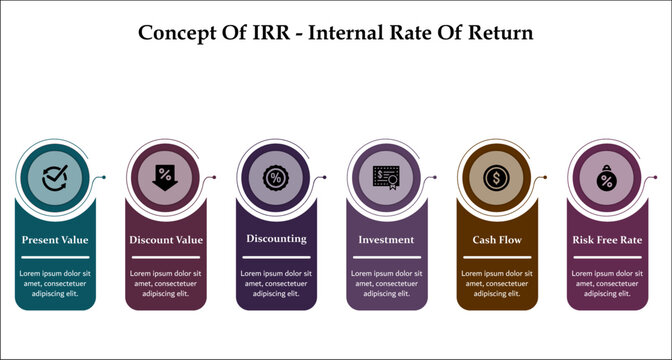 Concept Of IRR - Internal Rate Of Return

Present Value

Lorem ipsum dolor sit amet, consectetuer adipiscing elit.

Discount Value

Lorem ipsum dolor sit amet, consectetuer adipiscing elit.

Discounting

Lorem ipsum dolor sit amet, consectetuer adipiscing elit.

Investment

Lorem ipsum dolor sit amet, consectetuer adipiscing elit.

Cash Flow

Lorem ipsum dolor sit amet, consectetuer adipiscing elit.

Risk Free Rate

Lorem ipsum dolor sit amet, consectetuer adipiscing elit.